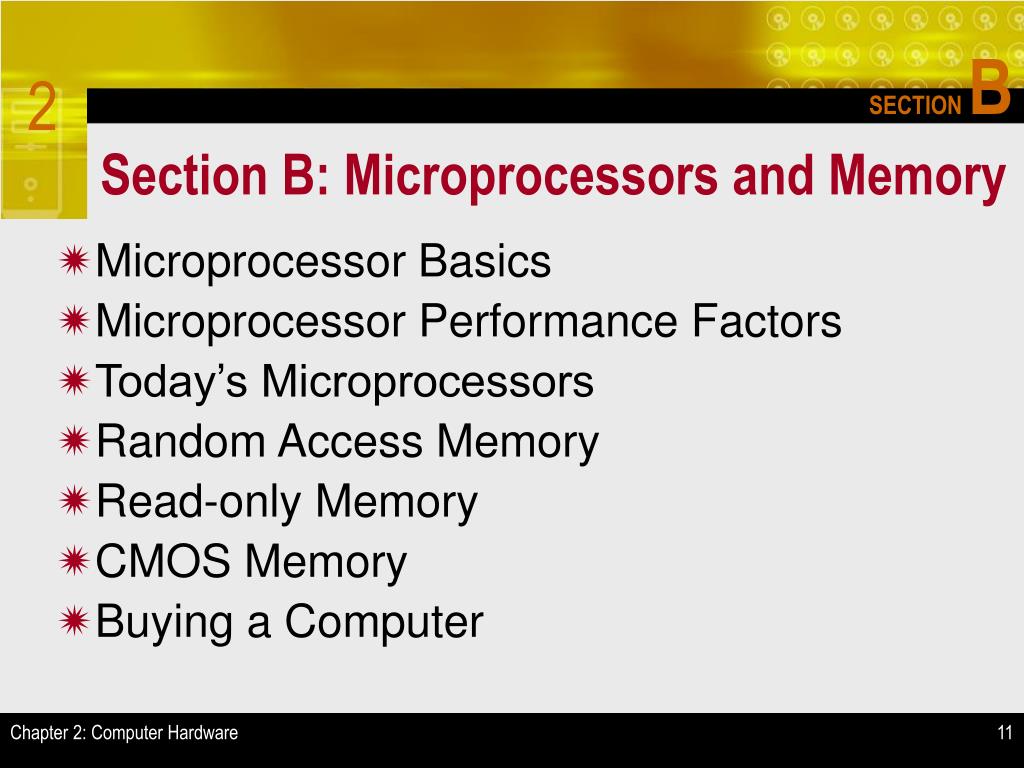 2

SECTION B

Section B: Microprocessors and Memory

Microprocessor Basics
Microprocessor Performance Factors
Today’s Microprocessors
Random Access Memory
Read-only Memory
CMOS Memory
Buying a Computer

Chapter 2: Computer Hardware

11